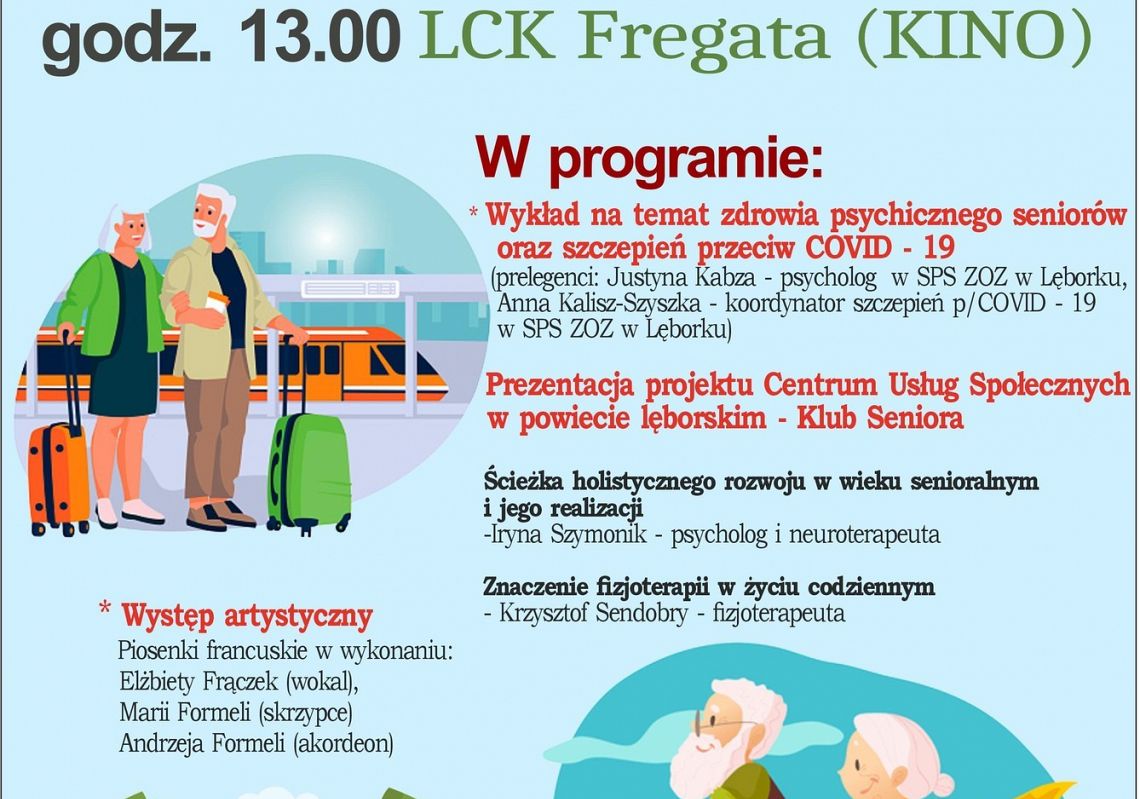 godz. 13.00 LCK Fregata (KINO)

W programie:

* Wykład na temat zdrowia psychicznego seniorów oraz szczepień przeciw COVID - 19
(prelegenci: Justyna Kabza - psycholog w SPS ZOZ w Lęborku, Anna Kalisz-Szyszka - koordynator szczepień p/COVID - 19 w SPS ZOZ w Lęborku)

Prezentacja projektu Centrum Usług Społecznych w powiecie lęborskim - Klub Seniora

Ścieżka holistycznego rozwoju w wieku senioralnym i jego realizacji
-Iryna Szymonik - psycholog i neuroterapeuta

Znaczenie fizjoterapii w życiu codziennym
- Krzysztof Sendobry - fizjoterapeuta

* Występ artystyczny
Piosenki francuskie w wykonaniu:
Elżbiety Frączek (wokal),
Marii Formeli (skrzypce)
Andrzeja Formeli (akordeon)